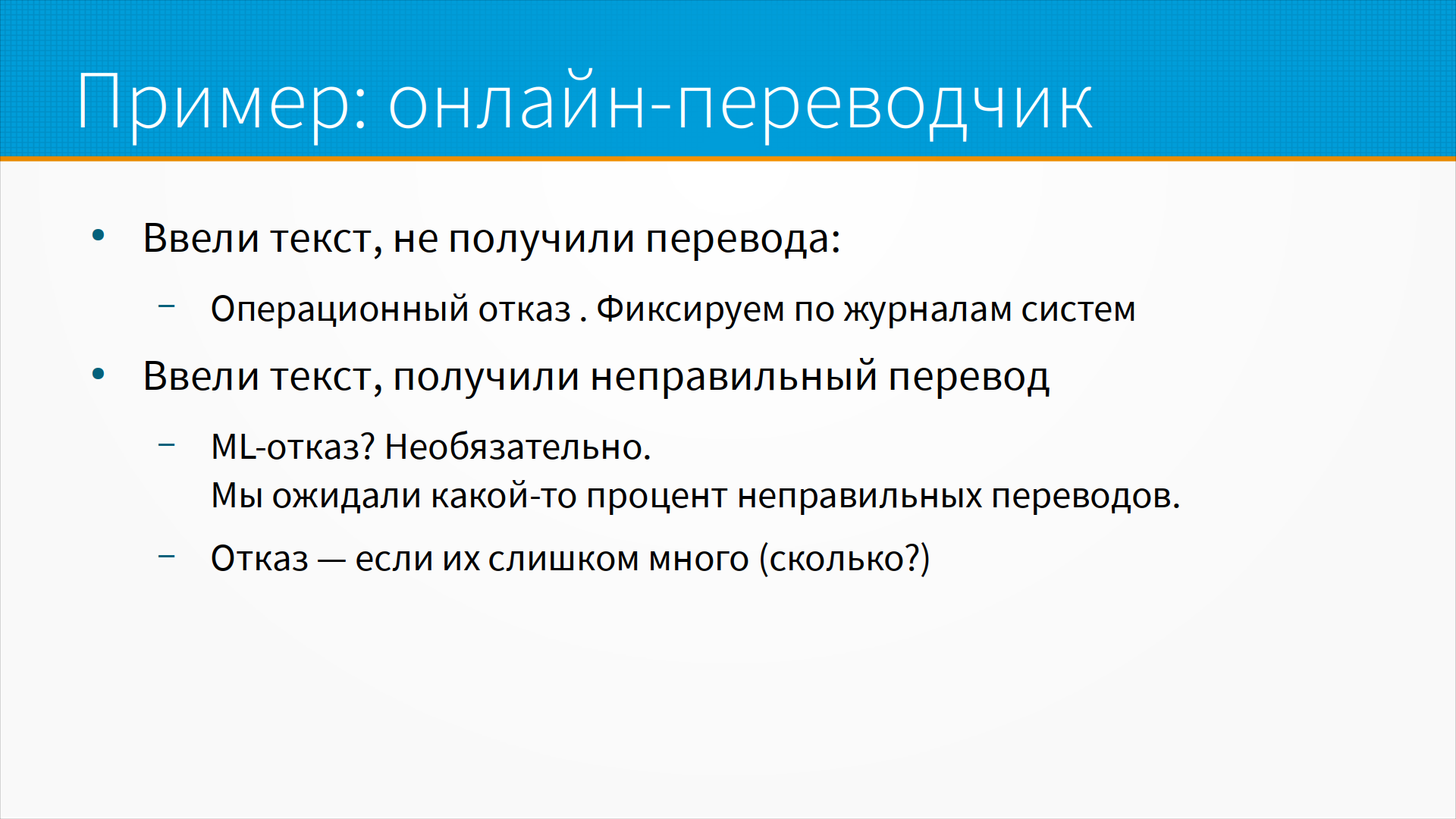 Пример: онлайн-переводчик

• Ввели текст, не получили перевода:

– Операционный отказ . Фиксируем по журналам систем

• Ввели текст, получили неправильный перевод

– ML-отказ? Необязательно.
Мы ожидали какой-то процент неправильных переводов.

– Отказ — если их слишком много (сколько?)